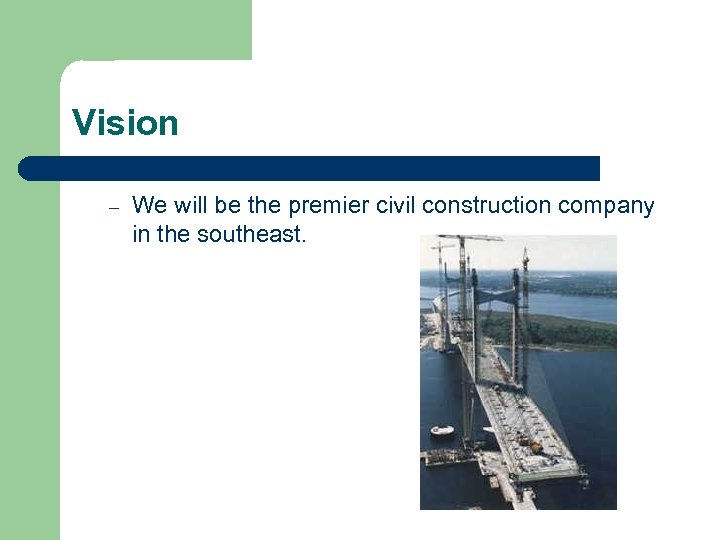 Vision

– We will be the premier civil construction company in the southeast.